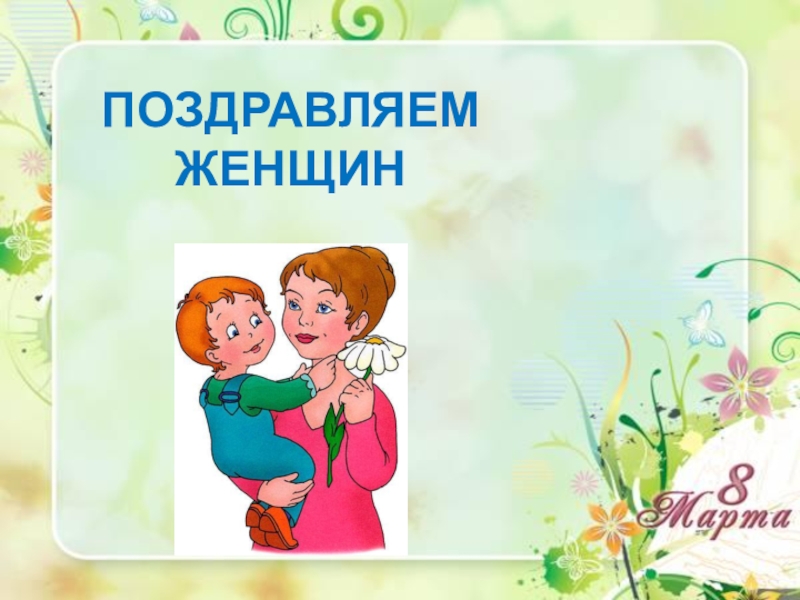 ПОЗДРАВЛЯЕМ
ЖЕНЩИН

8
Марта